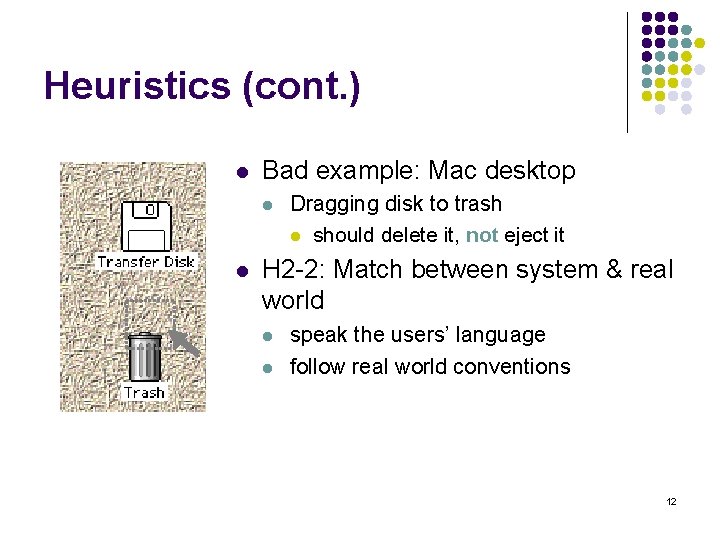 Heuristics (cont.)

Transfer Disk

Trash

- Bad example: Mac desktop
  - Dragging disk to trash
    - should delete it, not eject it
- H2-2: Match between system & real world
  - speak the users' language
  - follow real world conventions

12